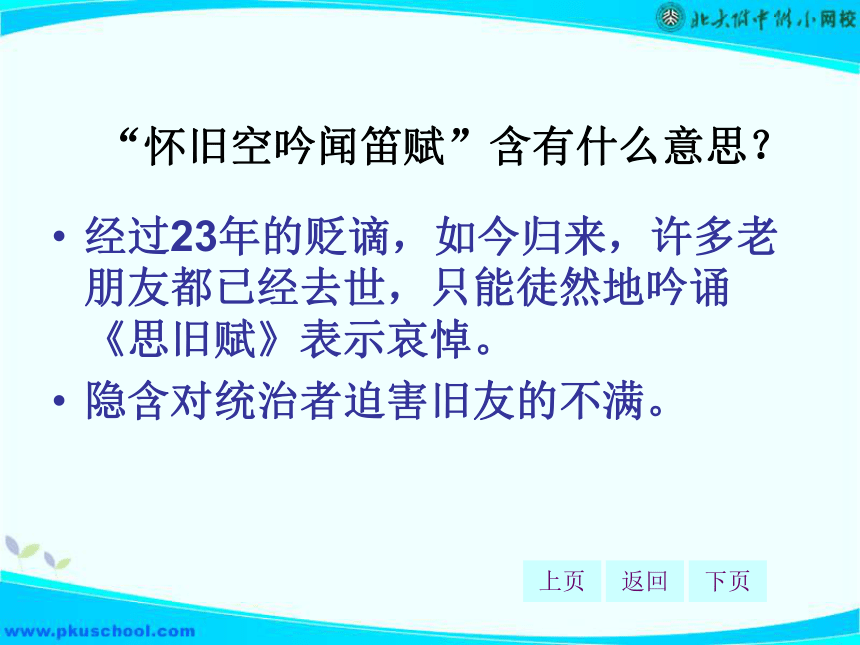 北大附中附小网校

“怀旧空吟闻笛赋”含有什么意思？

• 经过23年的贬谪，如今归来，许多老朋友都已经去世，只能徒然地吟诵《思旧赋》表示哀悼。

• 隐含对统治者迫害旧友的不满。

上页 返回 下页

www.pkuschool.com